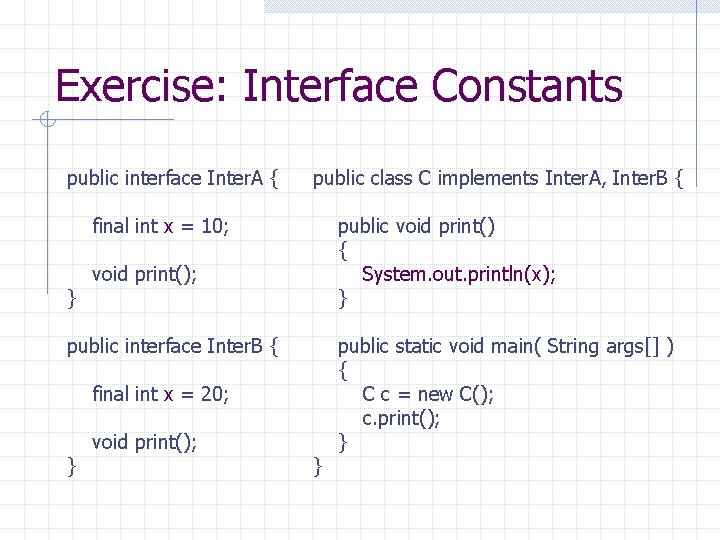 Exercise: Interface Constants

public interface InterA {

final int x = 10;

void print();
}

public interface InterB {

final int x = 20;

void print();
}

public class C implements InterA, InterB {

public void print()
{
System.out.println(x);
}

public static void main( String args[] )
{
C c = new C();
c.print();
}
}